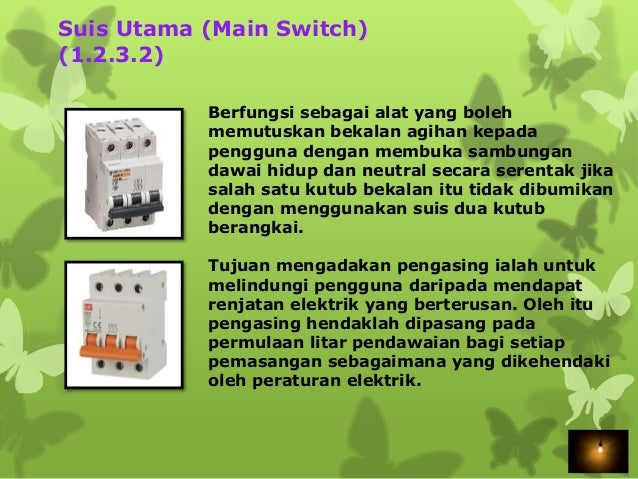 Suis Utama (Main Switch)
(1.2.3.2)

Berfungsi sebagai alat yang boleh memutuskan bekalan agihan kepada pengguna dengan membuka sambungan dawai hidup dan neutral secara serentak jika salah satu kutub bekalan itu tidak dibumikan dengan menggunakan suis dua kutub berangkai.

Tujuan mengadakan pengasing ialah untuk melindungi pengguna daripada mendapat renjatan elektrik yang berterusan. Oleh itu pengasing hendaklah dipasang pada permulaan litar pendawaian bagi setiap pemasangan sebagaimana yang dikehendaki oleh peraturan elektrik.